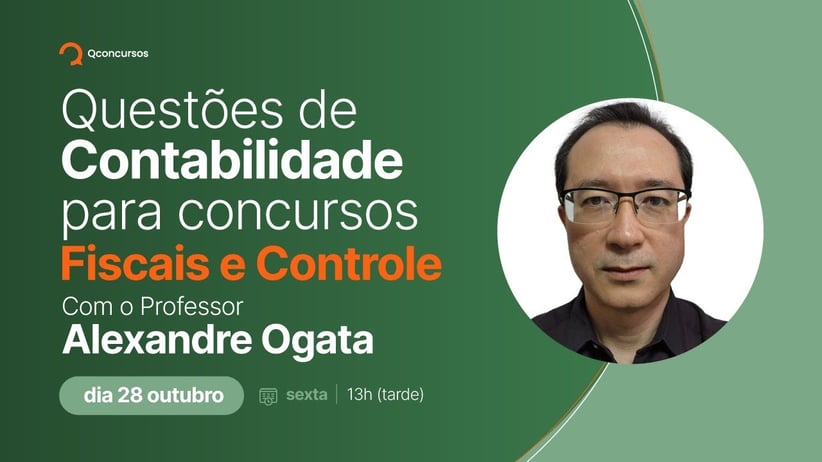 Qconcursos

Questões de Contabilidade para concursos Fiscais e Controle

Com o Professor
Alexandre Ogata

dia 28 outubro

sexta | 13h (tarde)